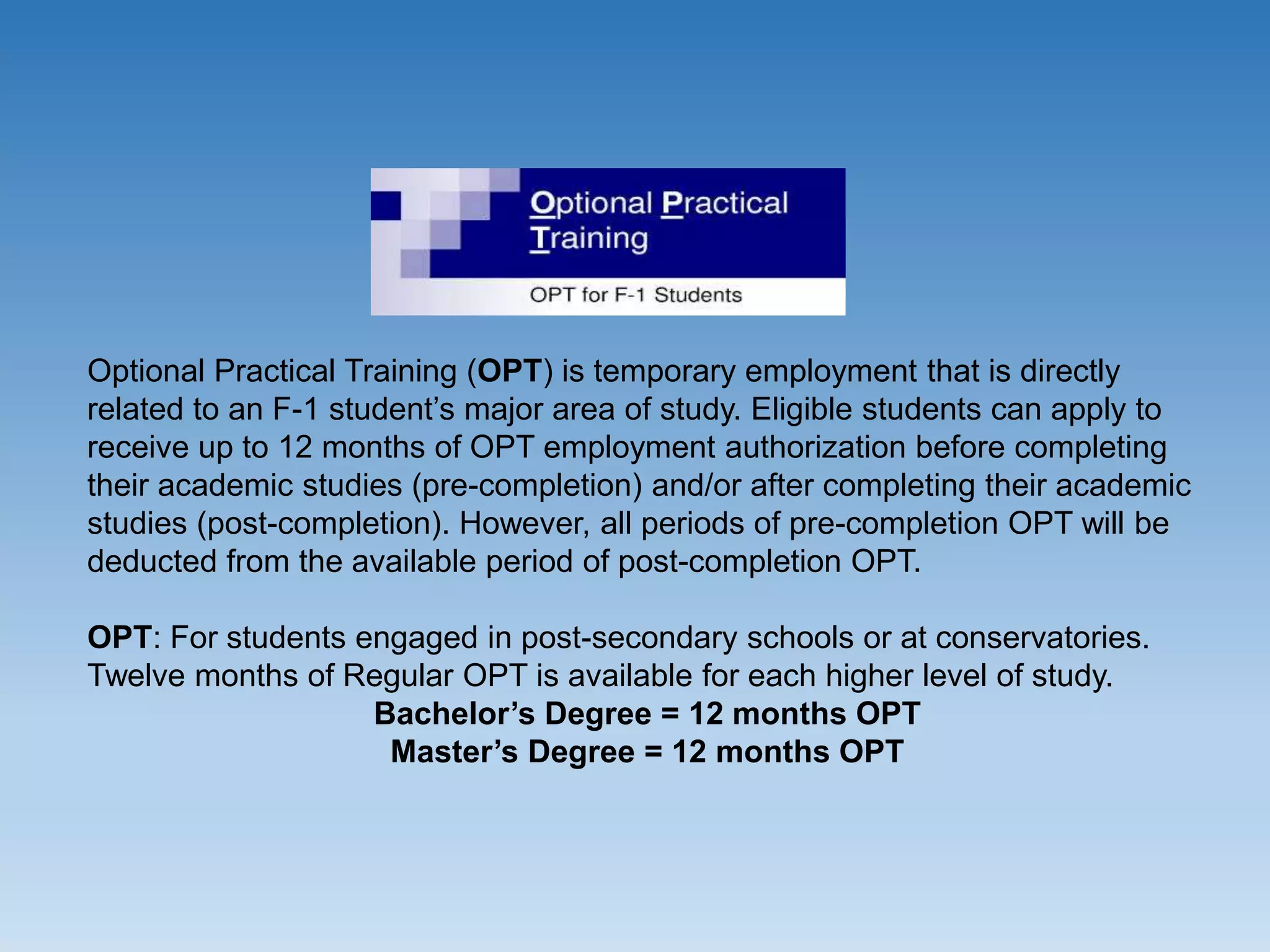 Optional Practical Training

OPT for F-1 Students

Optional Practical Training (OPT) is temporary employment that is directly related to an F-1 student’s major area of study. Eligible students can apply to receive up to 12 months of OPT employment authorization before completing their academic studies (pre-completion) and/or after completing their academic studies (post-completion). However, all periods of pre-completion OPT will be deducted from the available period of post-completion OPT.

OPT: For students engaged in post-secondary schools or at conservatories. Twelve months of Regular OPT is available for each higher level of study.

Bachelor’s Degree = 12 months OPT

Master’s Degree = 12 months OPT